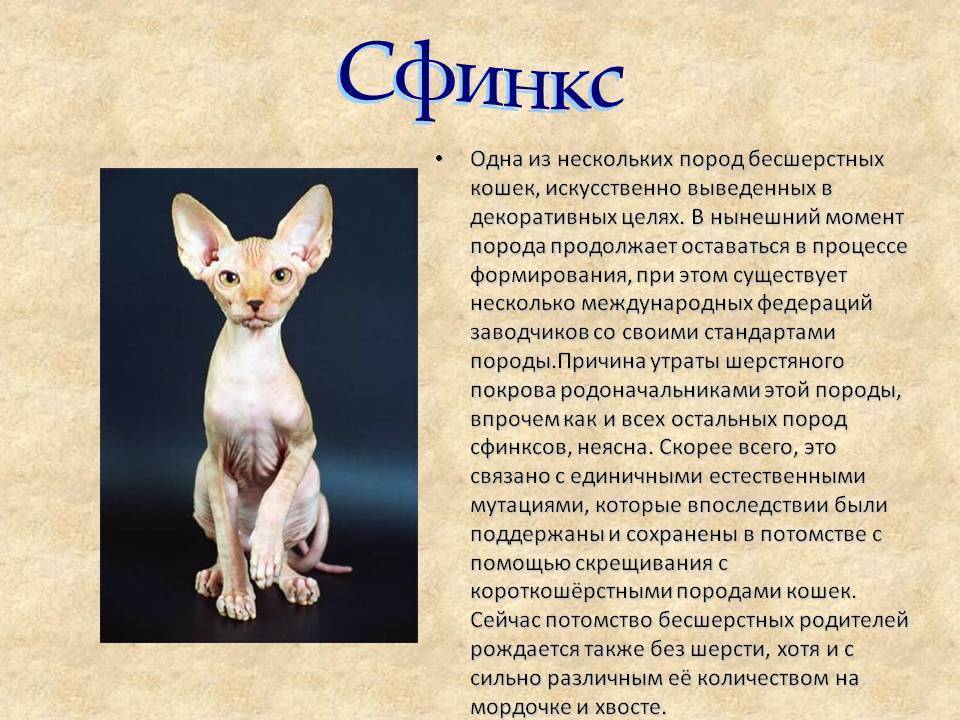 Сфинкс

• Одна из нескольких пород бесшерстных кошек, искусственно выведенных в декоративных целях. В нынешний момент порода продолжает оставаться в процессе формирования, при этом существует несколько международных федераций заводчиков со своими стандартами породы.Причина утраты шерстяного покрова родоначальниками этой породы, впрочем как и всех остальных пород сфинксов, неясна. Скорее всего, это связано с единичными естественными мутациями, которые впоследствии были поддержаны и сохранены в потомстве с помощью скрещивания с короткошёрстными породами кошек. Сейчас потомство бесшерстных родителей рождается также без шерсти, хотя и с сильно различным её количеством на мордочке и хвосте.